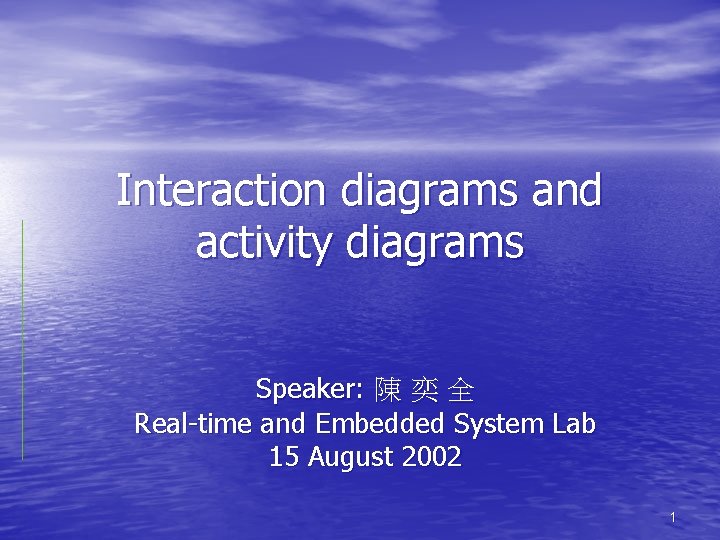 Interaction diagrams and activity diagrams

Speaker: 陳 奕 全
Real-time and Embedded System Lab
15 August 2002

1